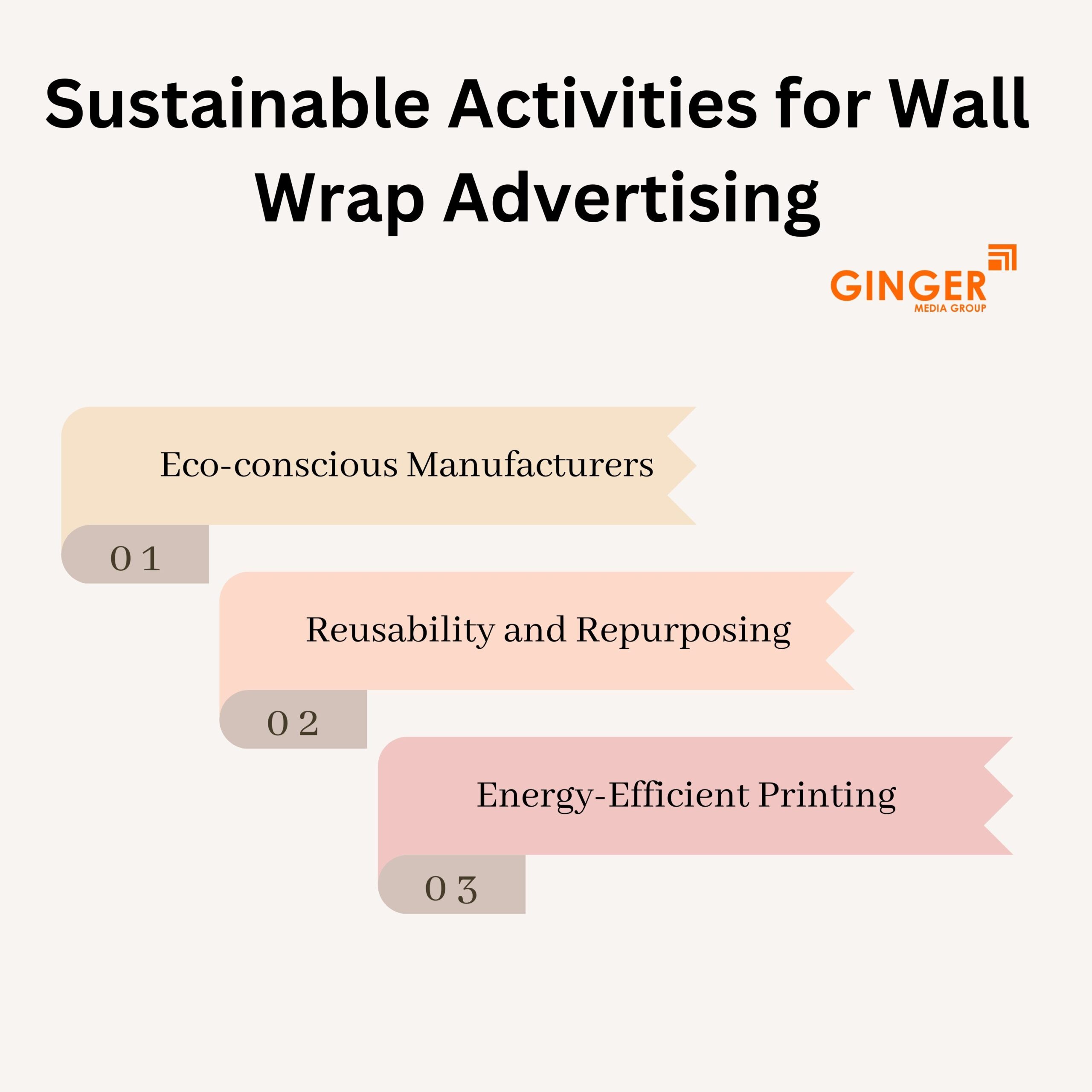 Sustainable Activities for Wall Wrap Advertising

GINGER
MEDIA GROUP

Eco-conscious Manufacturers
01

Reusability and Repurposing
02

Energy-Efficient Printing
03